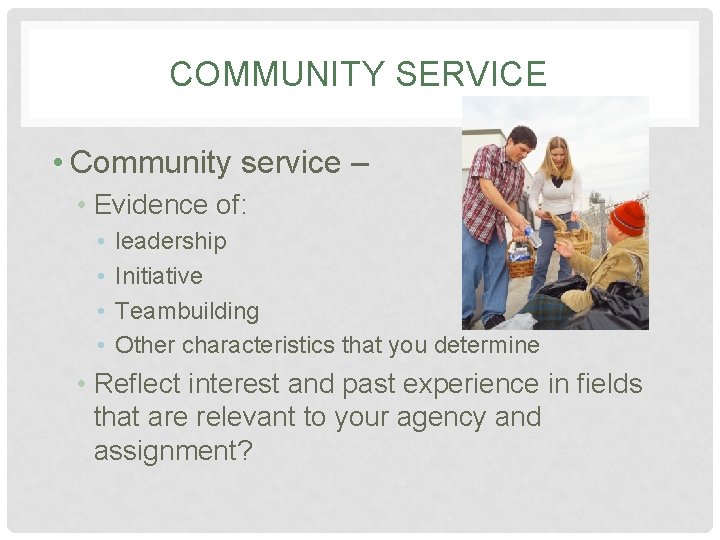 COMMUNITY SERVICE

• Community service –
• Evidence of:
• leadership
• Initiative
• Teambuilding
• Other characteristics that you determine
• Reflect interest and past experience in fields that are relevant to your agency and assignment?